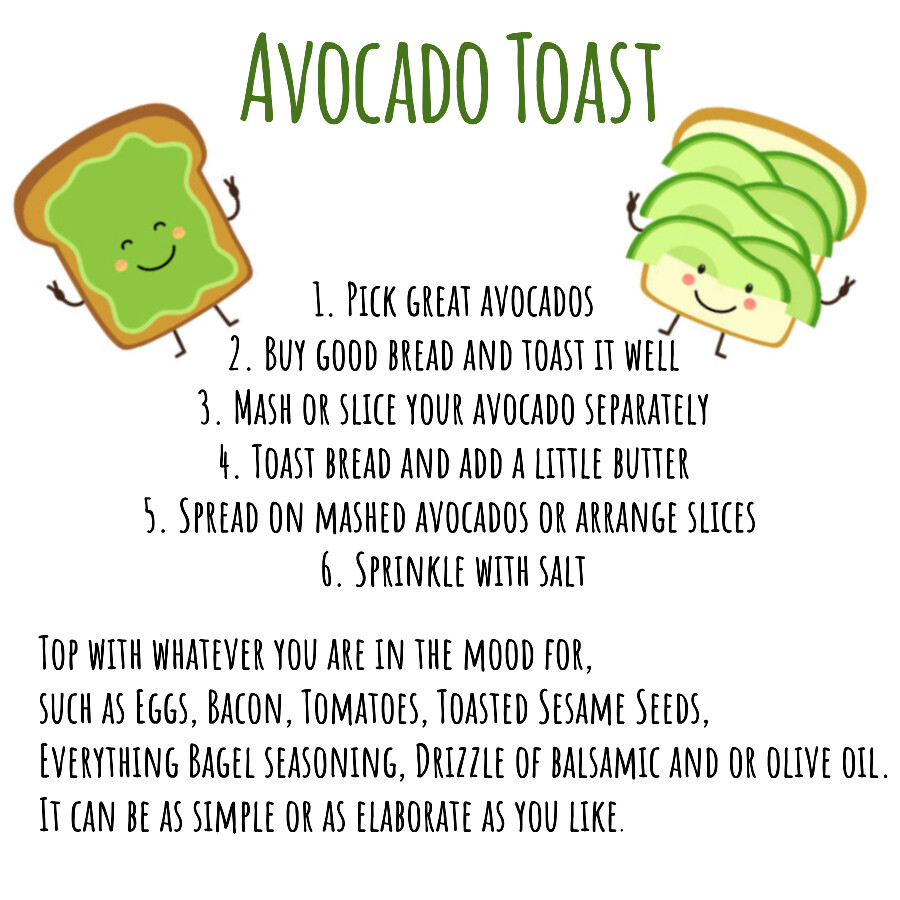 Avocado Toast

1. Pick great avocados
2. Buy good bread and toast it well
3. Mash or slice your avocado separately
4. Toast bread and add a little butter
5. Spread on mashed avocados or arrange slices
6. Sprinkle with salt

Top with whatever you are in the mood for, such as Eggs, Bacon, Tomatoes, Toasted Sesame Seeds, Everything Bagel seasoning, Drizzle of balsamic and or olive oil. It can be as simple or as elaborate as you like.